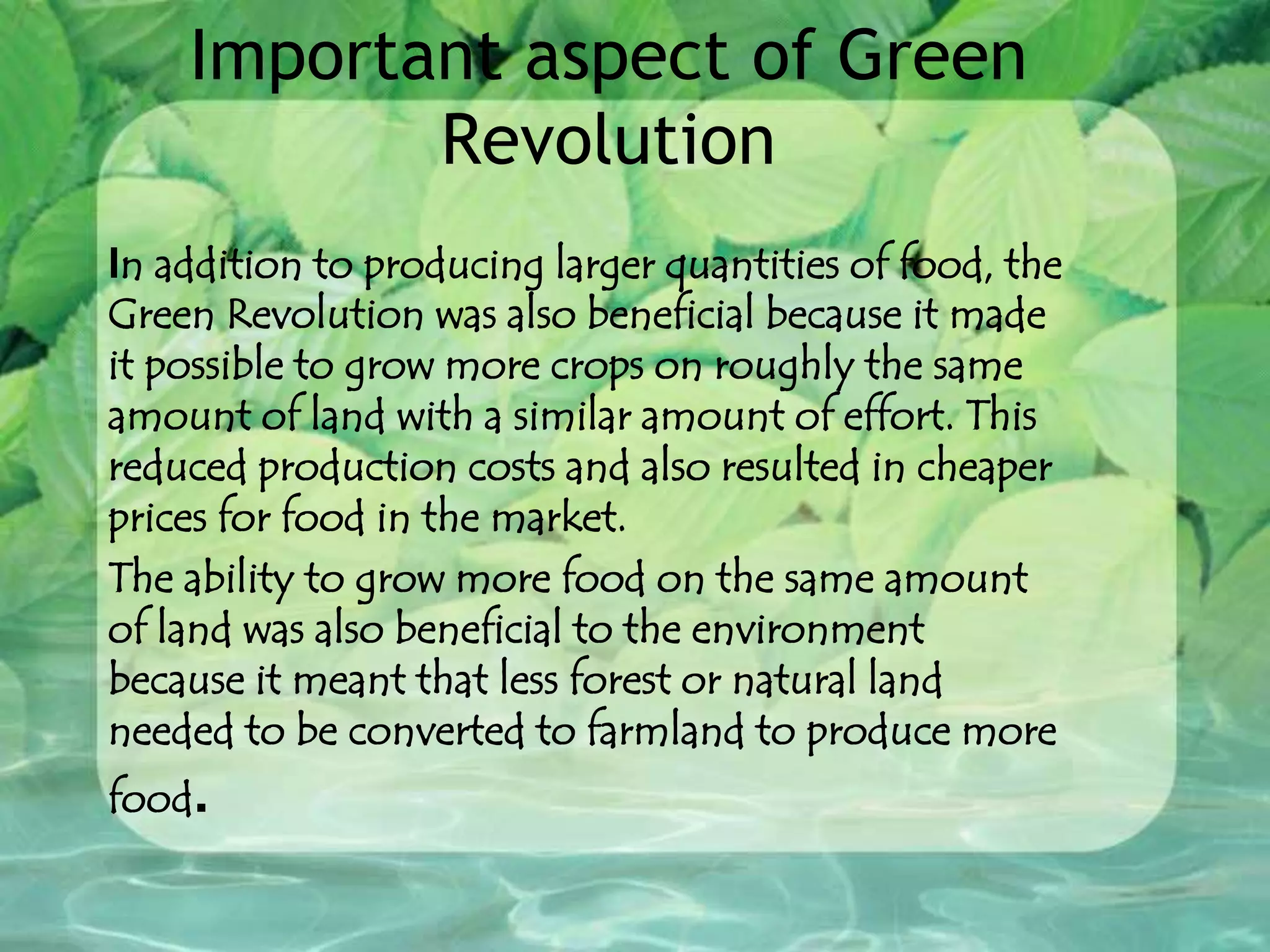 Important aspect of Green Revolution

In addition to producing larger quantities of food, the Green Revolution was also beneficial because it made it possible to grow more crops on roughly the same amount of land with a similar amount of effort. This reduced production costs and also resulted in cheaper prices for food in the market.

The ability to grow more food on the same amount of land was also beneficial to the environment because it meant that less forest or natural land needed to be converted to farmland to produce more food.